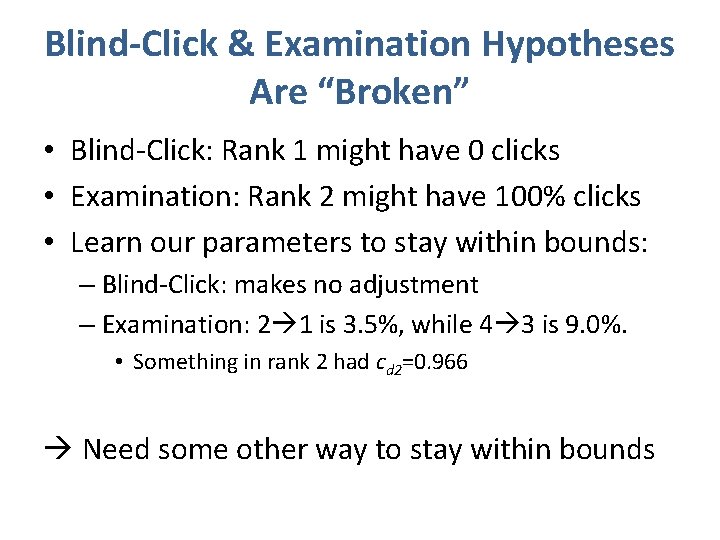 Blind-Click & Examination Hypotheses Are “Broken”

• Blind-Click: Rank 1 might have 0 clicks
• Examination: Rank 2 might have 100% clicks
• Learn our parameters to stay within bounds:
– Blind-Click: makes no adjustment
– Examination: 2→1 is 3.5%, while 4→3 is 9.0%.
• Something in rank 2 had $c_{d2}$=0.966

→ Need some other way to stay within bounds